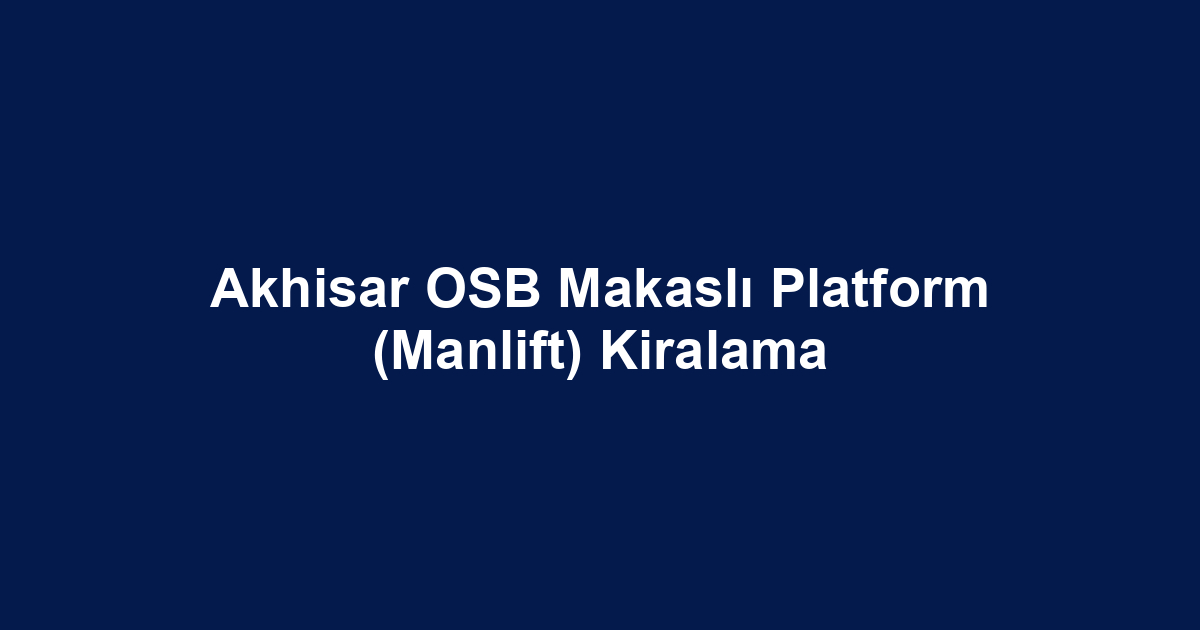 Akhisar OSB Makaslı Platform (Manlift) Kiralama